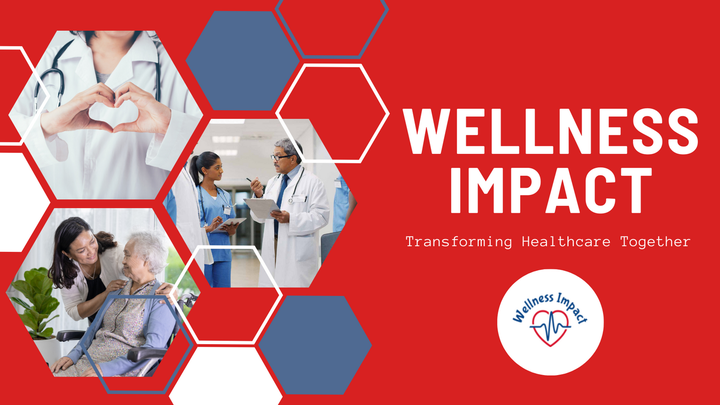 WELLNESS IMPACT

Transforming Healthcare Together

Wellness Impact